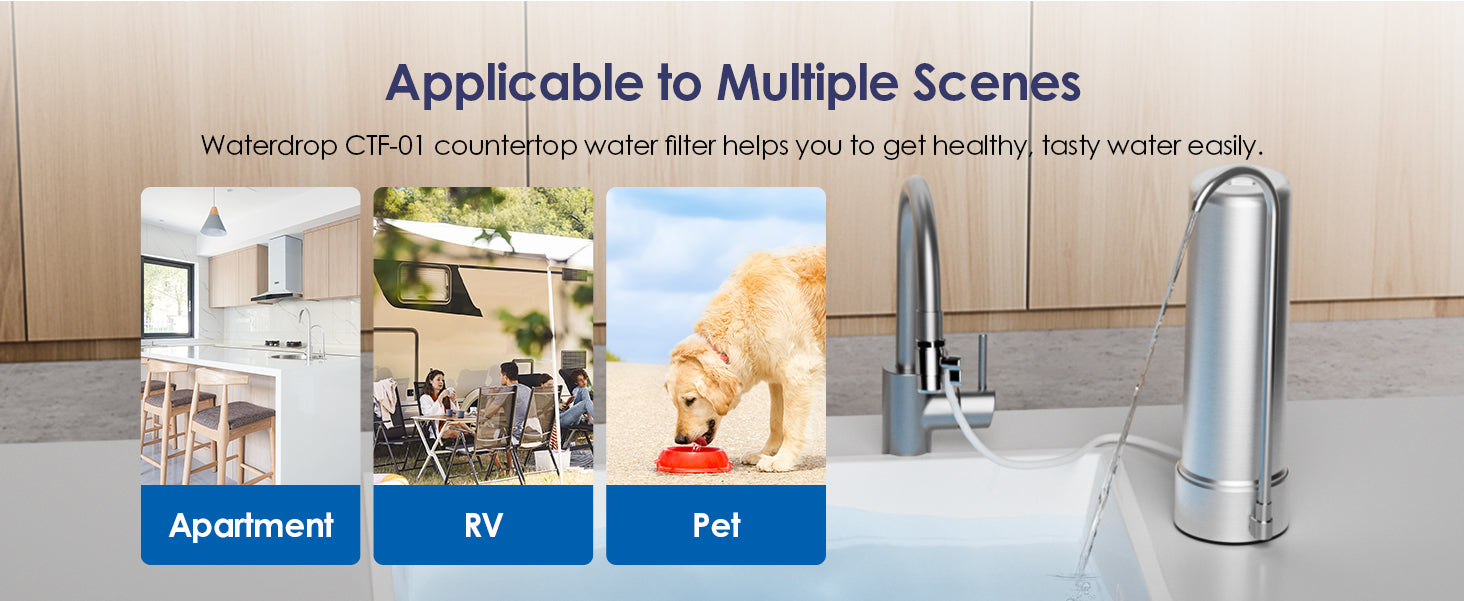 Applicable to Multiple Scenes

Waterdrop CTF-01 countertop water filter helps you to get healthy, tasty water easily.

Apartment

RV

Pet